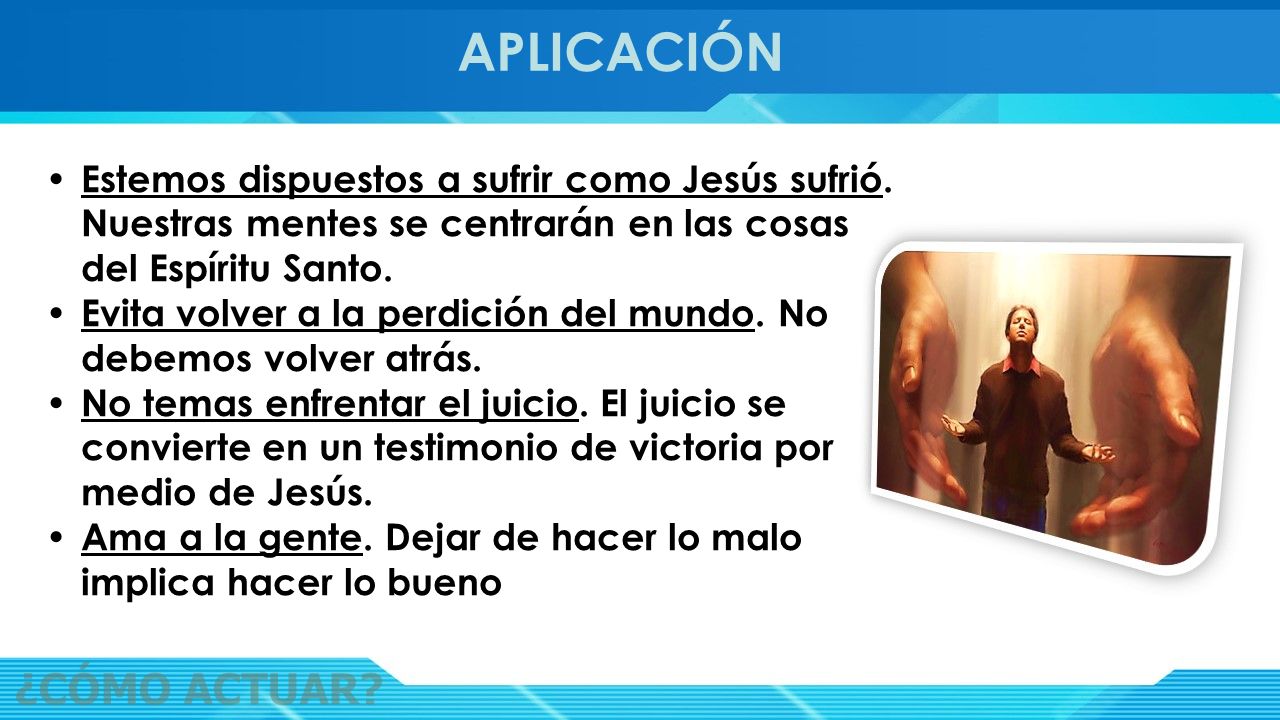 APLICACIÓN

• Estemos dispuestos a sufrir como Jesús sufrió. Nuestras mentes se centrarán en las cosas del Espíritu Santo.
• Evita volver a la perdición del mundo. No debemos volver atrás.
• No temas enfrentar el juicio. El juicio se convierte en un testimonio de victoria por medio de Jesús.
• Ama a la gente. Dejar de hacer lo malo implica hacer lo bueno

¿CÓMO ACTUAR?